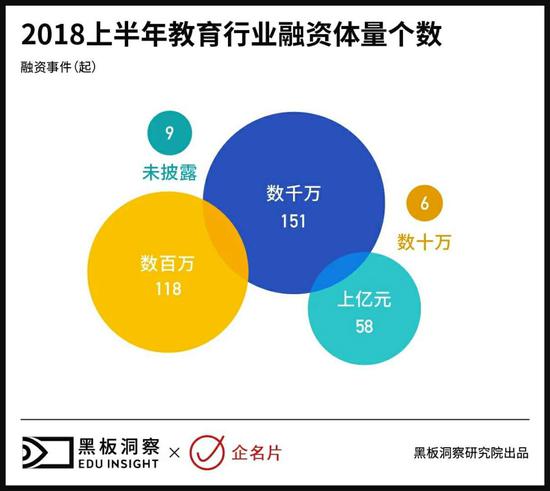 2018上半年教育行业融资体量个数

融资事件（起）

9
未披露

数千万
151

6
数十万

数百万
118

上亿元
58

黑板洞察
EDU INSIGHT
×
企名片

黑板洞察研究院出品